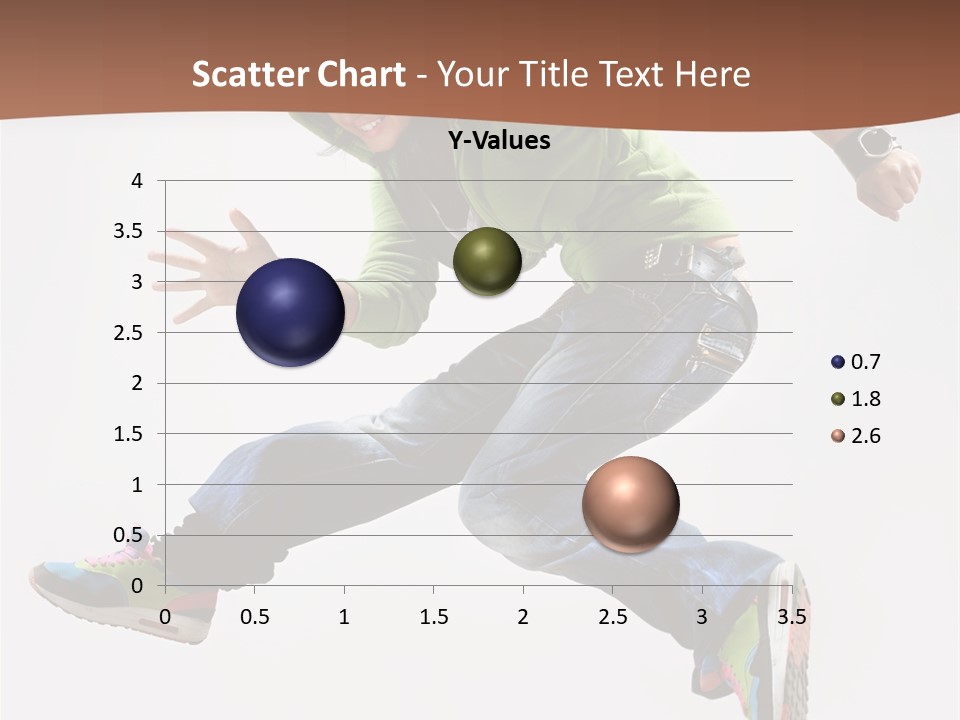 Scatter Chart - Your Title Text Here

Y-Values

4
3.5
3
2.5
2
1.5
1
0.5
0

0
0.5
1
1.5
2
2.5
3
3.5

0.7
1.8
2.6